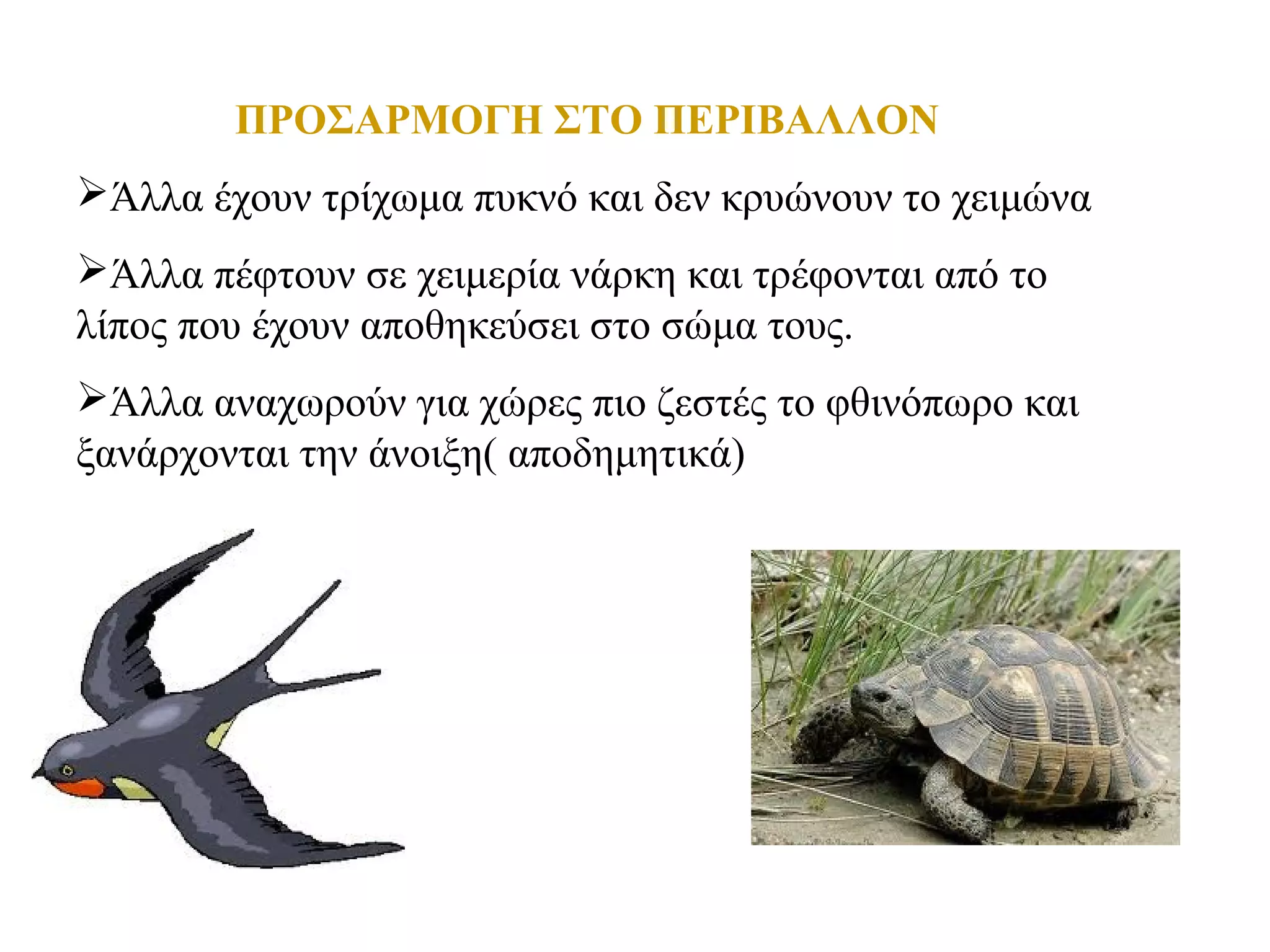 ΠΡΟΣΑΡΜΟΓΗ ΣΤΟ ΠΕΡΙΒΑΛΛΟΝ

➢Άλλα έχουν τρίχωμα πυκνό και δεν κρυώνουν το χειμώνα

➢Άλλα πέφτουν σε χειμερία νάρκη και τρέφονται από το λίπος που έχουν αποθηκεύσει στο σώμα τους.

➢Άλλα αναχωρούν για χώρες πιο ζεστές το φθινόπωρο και ξανάρχονται την άνοιξη( αποδημητικά)